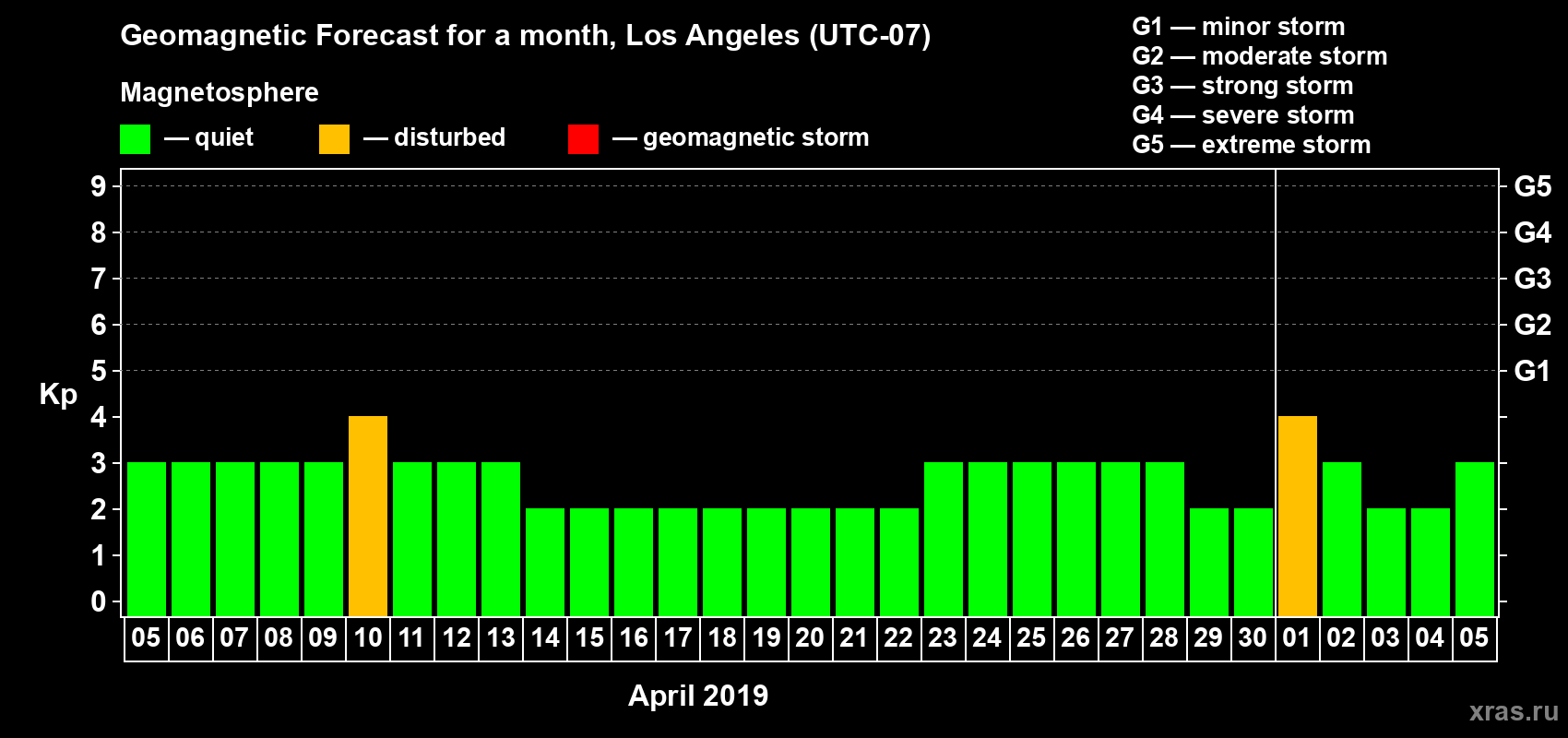 Geomagnetic Forecast for a month, Los Angeles (UTC-07)

Magnetosphere

— quiet — disturbed — geomagnetic storm

G1 — minor storm
G2 — moderate storm
G3 — strong storm
G4 — severe storm
G5 — extreme storm

Kp

9
8
7
6
5
4
3
2
1
0

G5
G4
G3
G2
G1

05 06 07 08 09 10 11 12 13 14 15 16 17 18 19 20 21 22 23 24 25 26 27 28 29 30 01 02 03 04 05

April 2019

xras.ru